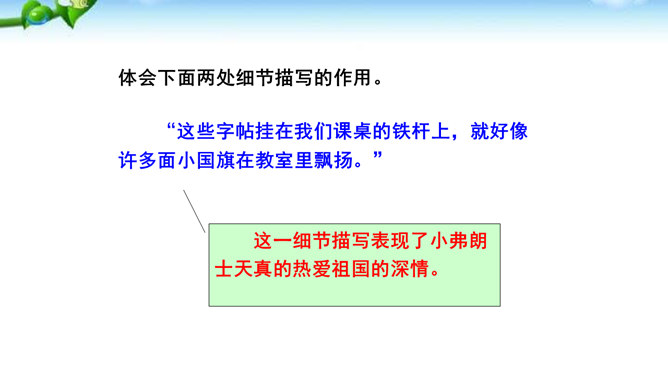 体会下面两处细节描写的作用。

“这些字帖挂在我们课桌的铁杆上，就好像许多面小国旗在教室里飘扬。”

这一细节描写表现了小弗朗士天真的热爱祖国的深情。